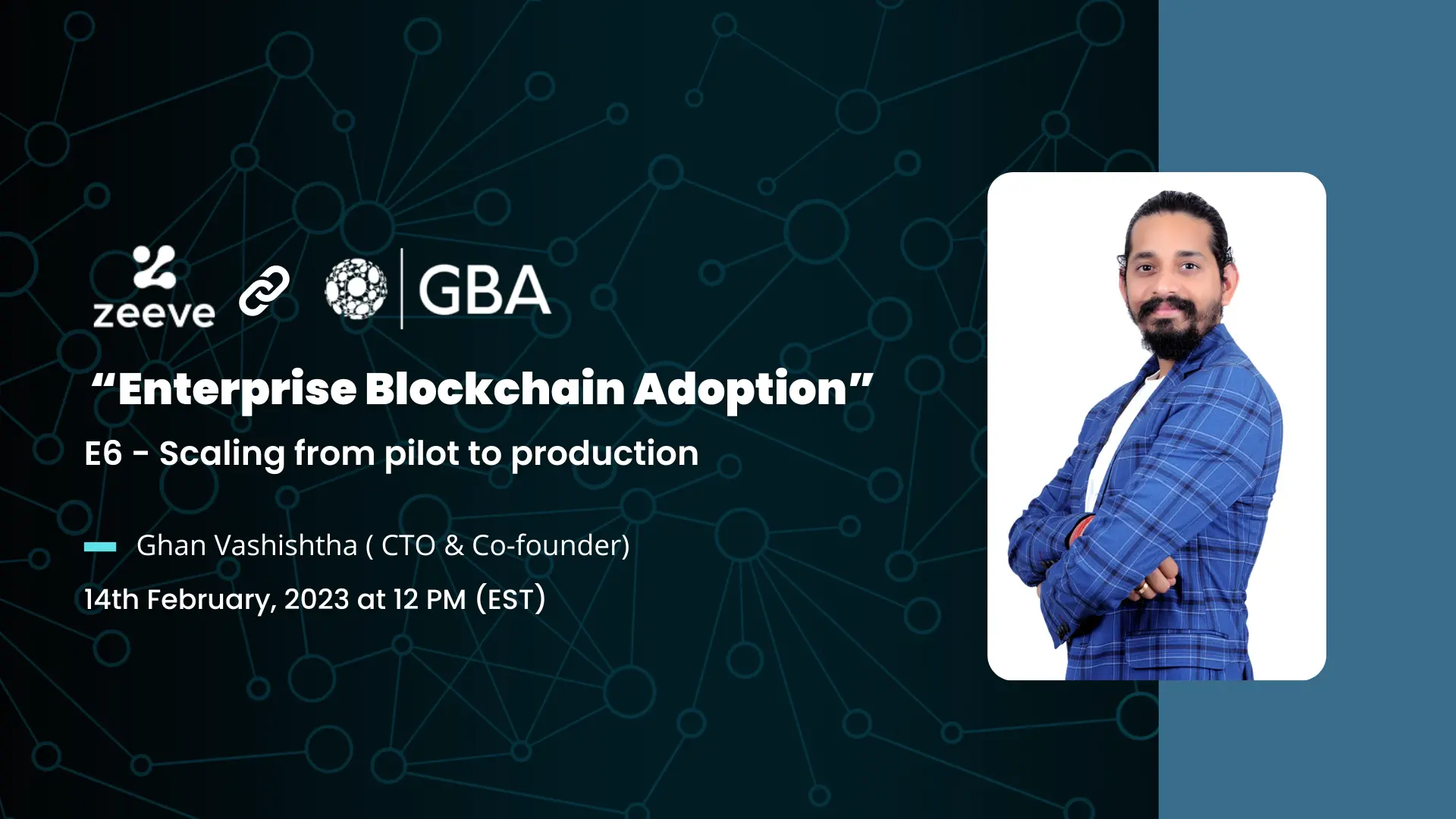 zeeve

GBA

“Enterprise Blockchain Adoption”

E6 - Scaling from pilot to production

Ghan Vashishtha ( CTO & Co-founder)

14th February, 2023 at 12 PM (EST)